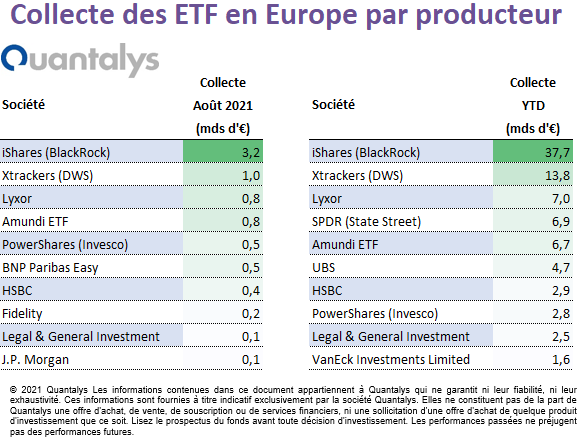 Collecte des ETF en Europe par producteur

Quantalys

| Société | Collecte Août 2021 (mds d'€) |
|---|---|
| iShares (BlackRock) | 3,2 |
| Xtrackers (DWS) | 1,0 |
| Lyxor | 0,8 |
| Amundi ETF | 0,8 |
| PowerShares (Invesco) | 0,5 |
| BNP Paribas Easy | 0,5 |
| HSBC | 0,4 |
| Fidelity | 0,2 |
| Legal & General Investment | 0,1 |
| J.P. Morgan | 0,1 |

| Société | Collecte YTD (mds d'€) |
|---|---|
| iShares (BlackRock) | 37,7 |
| Xtrackers (DWS) | 13,8 |
| Lyxor | 7,0 |
| SPDR (State Street) | 6,9 |
| Amundi ETF | 6,7 |
| UBS | 4,7 |
| HSBC | 2,9 |
| PowerShares (Invesco) | 2,8 |
| Legal & General Investment | 2,5 |
| VanEck Investments Limited | 1,6 |

© 2021 Quantalys Les informations contenues dans ce document appartiennent à Quantalys qui ne garantit ni leur fiabilité, ni leur exhaustivité. Ces informations sont fournies à titre indicatif exclusivement par la société Quantalys. Elles ne constituent pas de la part de Quantalys une offre d'achat, de vente, de souscription ou de services financiers, ni une sollicitation d'une offre d'achat de quelque produit d'investissement que ce soit. Lisez le prospectus du fonds avant toute décision d'investissement. Les performances passées ne préjugent pas des performances futures.